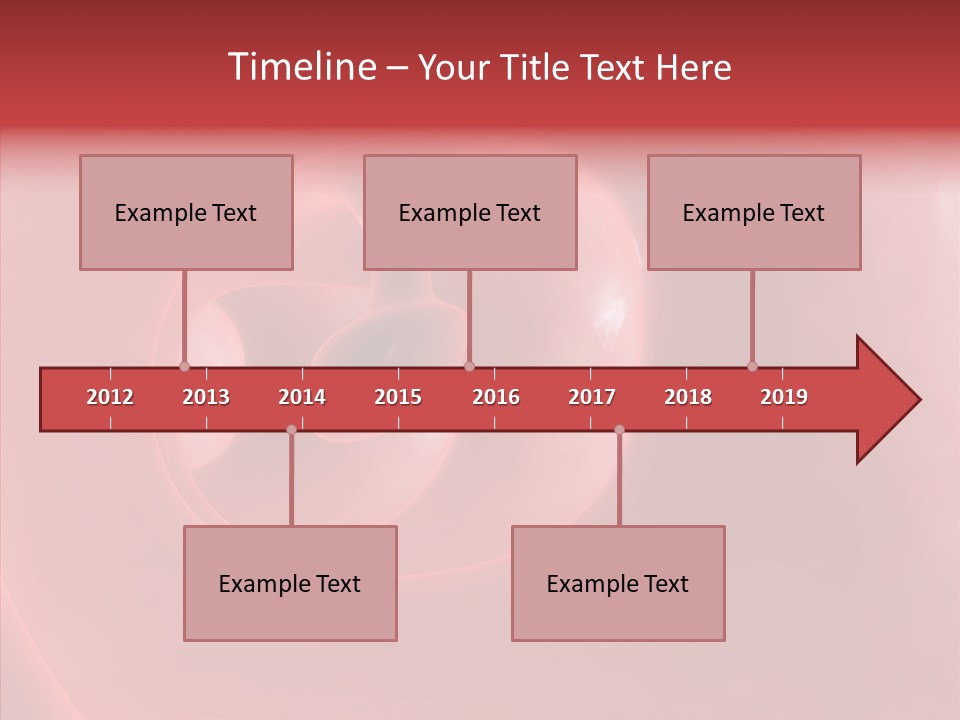 Timeline – Your Title Text Here

Example Text

Example Text

Example Text

2012 2013 2014 2015 2016 2017 2018 2019

Example Text

Example Text